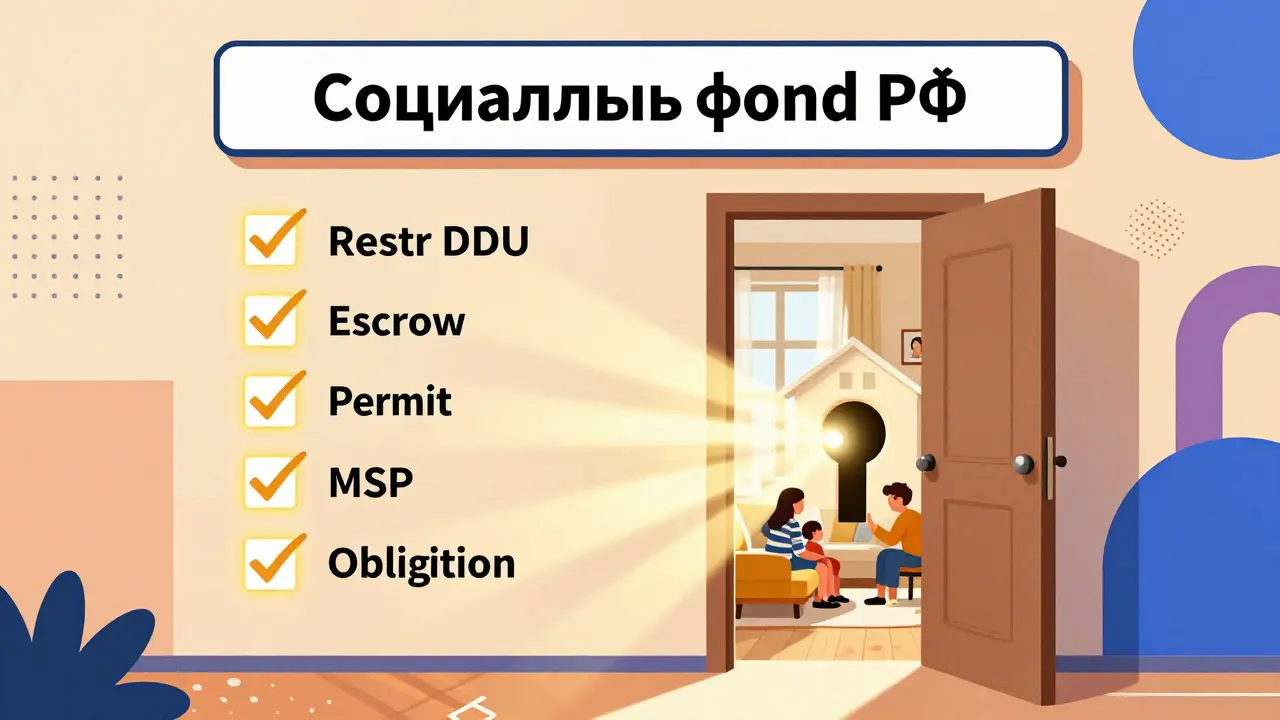 Социаллыь фond РФ

Restr DDU

Escrow

Permit

MSP

Obligition